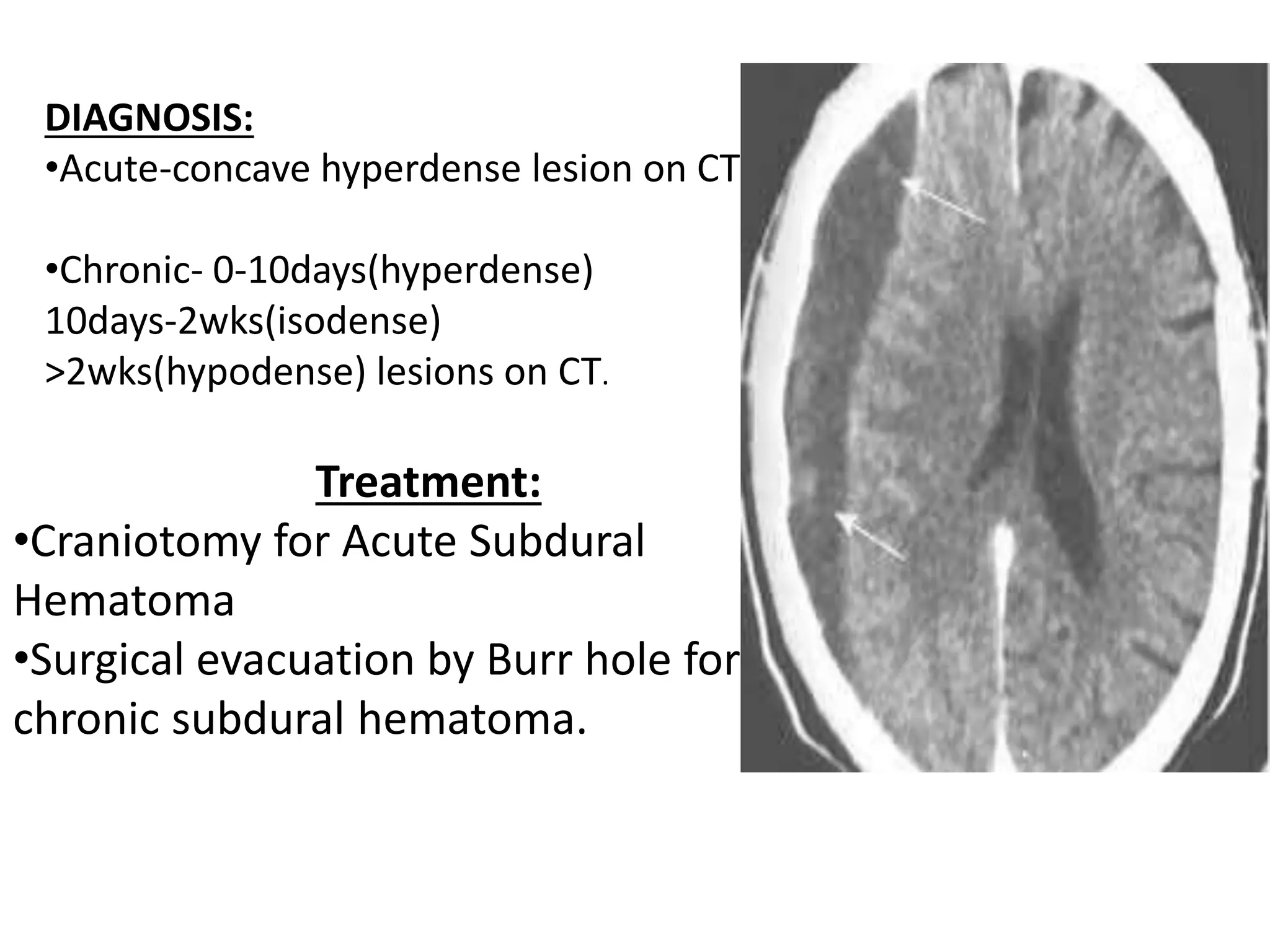 DIAGNOSIS:
•Acute-concave hyperdense lesion on CT

•Chronic- 0-10days(hyperdense)
10days-2wks(isodense)
>2wks(hypodense) lesions on CT.

Treatment:
•Craniotomy for Acute Subdural Hematoma
•Surgical evacuation by Burr hole for chronic subdural hematoma.